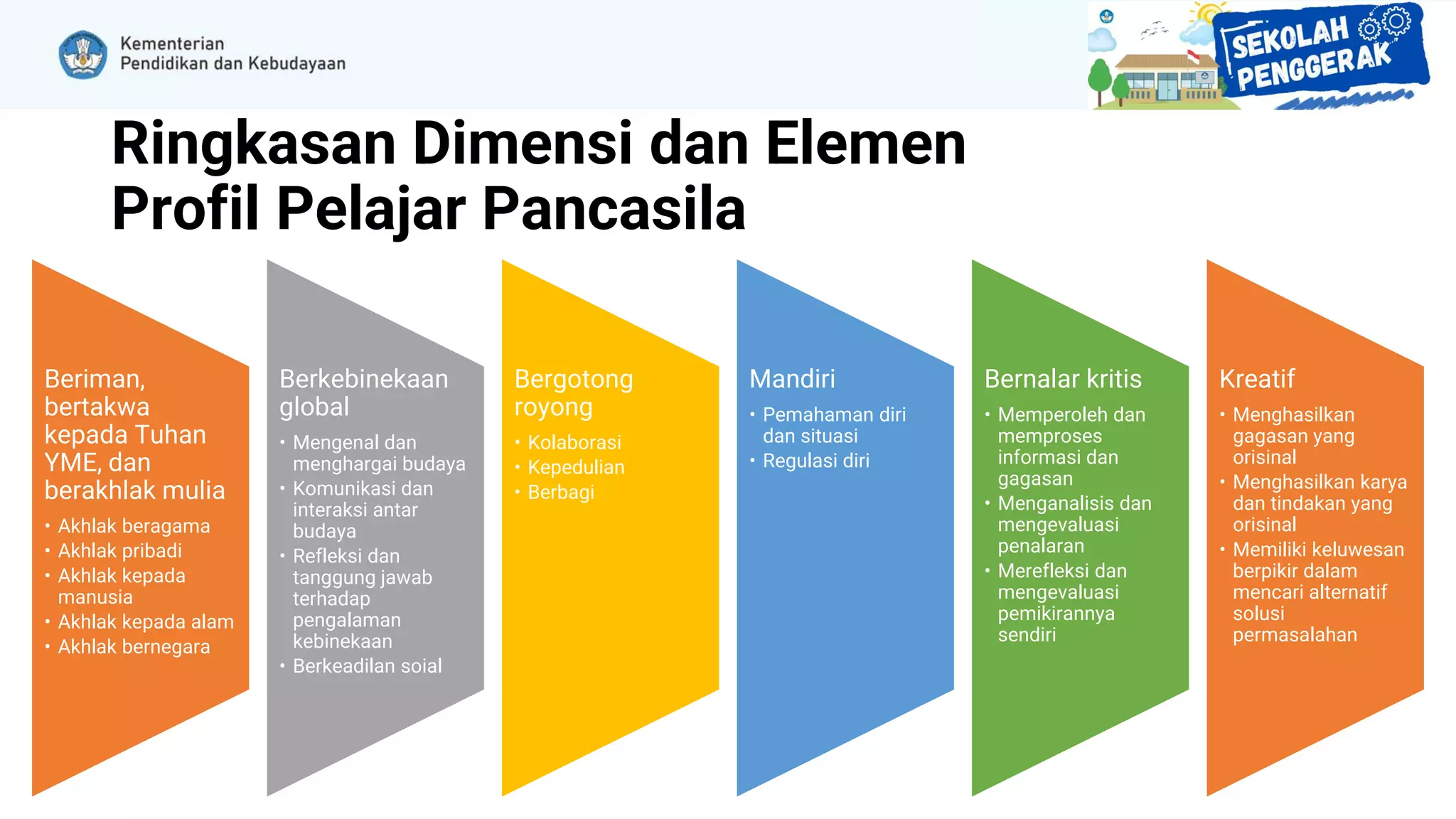 Kementerian
Pendidikan dan Kebudayaan

SEKOLAH PENGGERAK

Ringkasan Dimensi dan Elemen Profil Pelajar Pancasila

Beriman, bertakwa kepada Tuhan YME, dan berakhlak mulia
• Akhlak beragama
• Akhlak pribadi
• Akhlak kepada manusia
• Akhlak kepada alam
• Akhlak bernegara

Berkebinekaan global
• Mengenal dan menghargai budaya
• Komunikasi dan interaksi antar budaya
• Refleksi dan tanggung jawab terhadap pengalaman kebinekaan
• Berkeadilan soial

Bergotong royong
• Kolaborasi
• Kepedulian
• Berbagi

Mandiri
• Pemahaman diri dan situasi
• Regulasi diri

Bernalar kritis
• Memperoleh dan memproses informasi dan gagasan
• Menganalisis dan mengevaluasi penalaran
• Merefleksi dan mengevaluasi pemikirannya sendiri

Kreatif
• Menghasilkan gagasan yang orisinal
• Menghasilkan karya dan tindakan yang orisinal
• Memiliki keluwesan berpikir dalam mencari alternatif solusi permasalahan